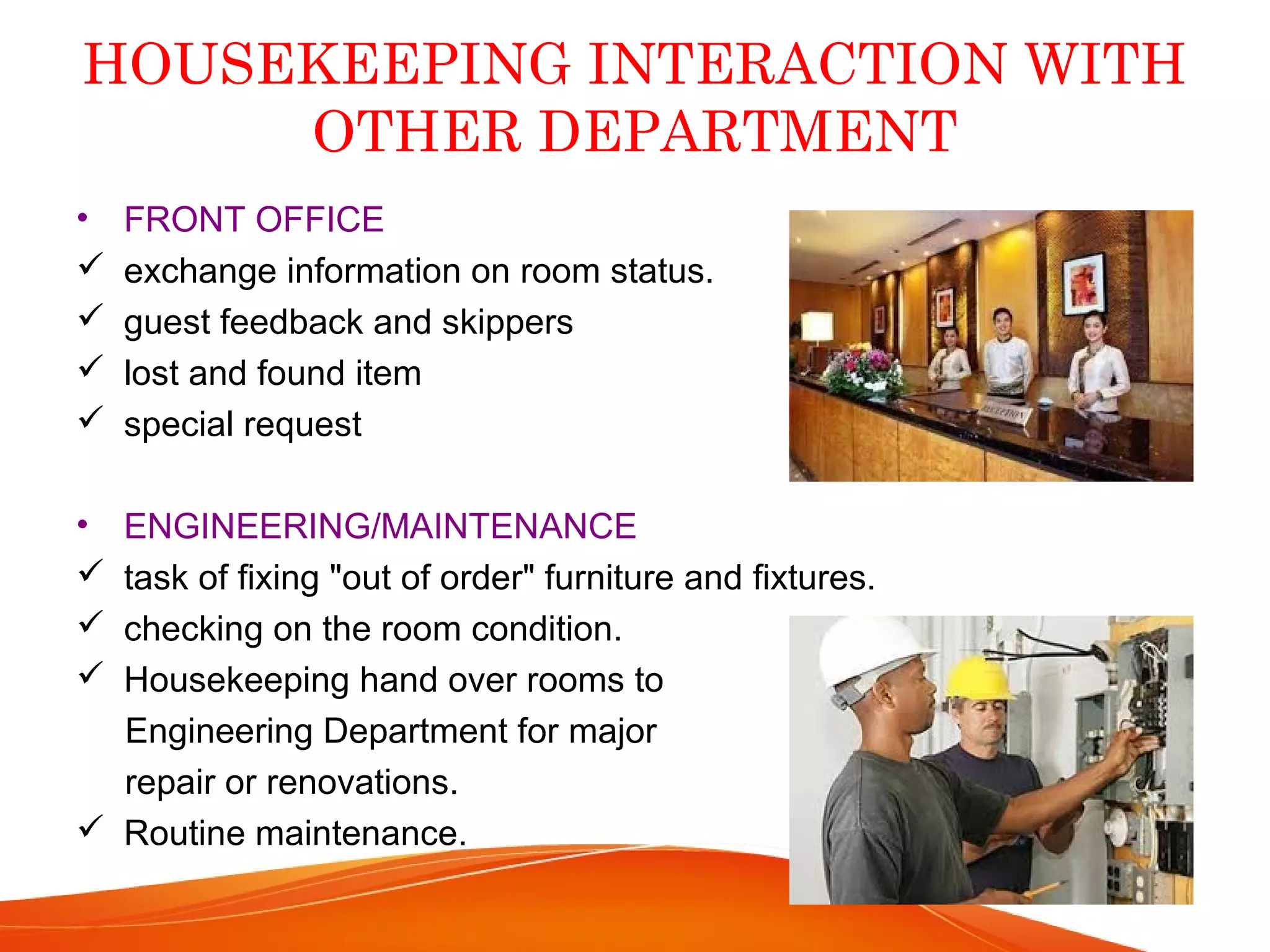 HOUSEKEEPING INTERACTION WITH OTHER DEPARTMENT

• FRONT OFFICE
✓ exchange information on room status.
✓ guest feedback and skippers
✓ lost and found item
✓ special request

• ENGINEERING/MAINTENANCE
✓ task of fixing "out of order" furniture and fixtures.
✓ checking on the room condition.
✓ Housekeeping hand over rooms to Engineering Department for major repair or renovations.
✓ Routine maintenance.